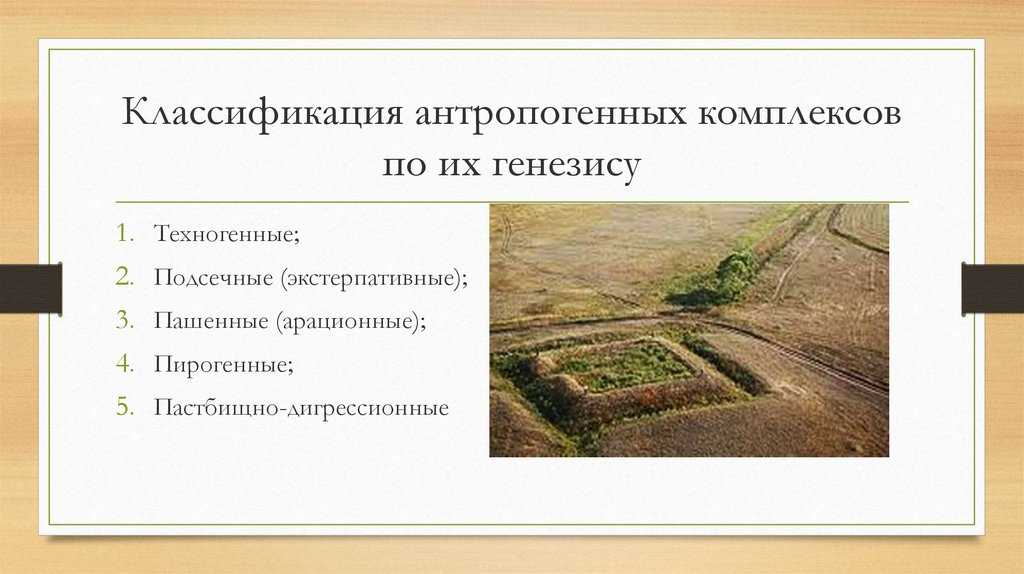 Классификация антропогенных комплексов по их генезису

1. Техногенные;
2. Подсечные (экстерпативные);
3. Пашенные (арационные);
4. Пирогенные;
5. Пастбищно-дигрессионные